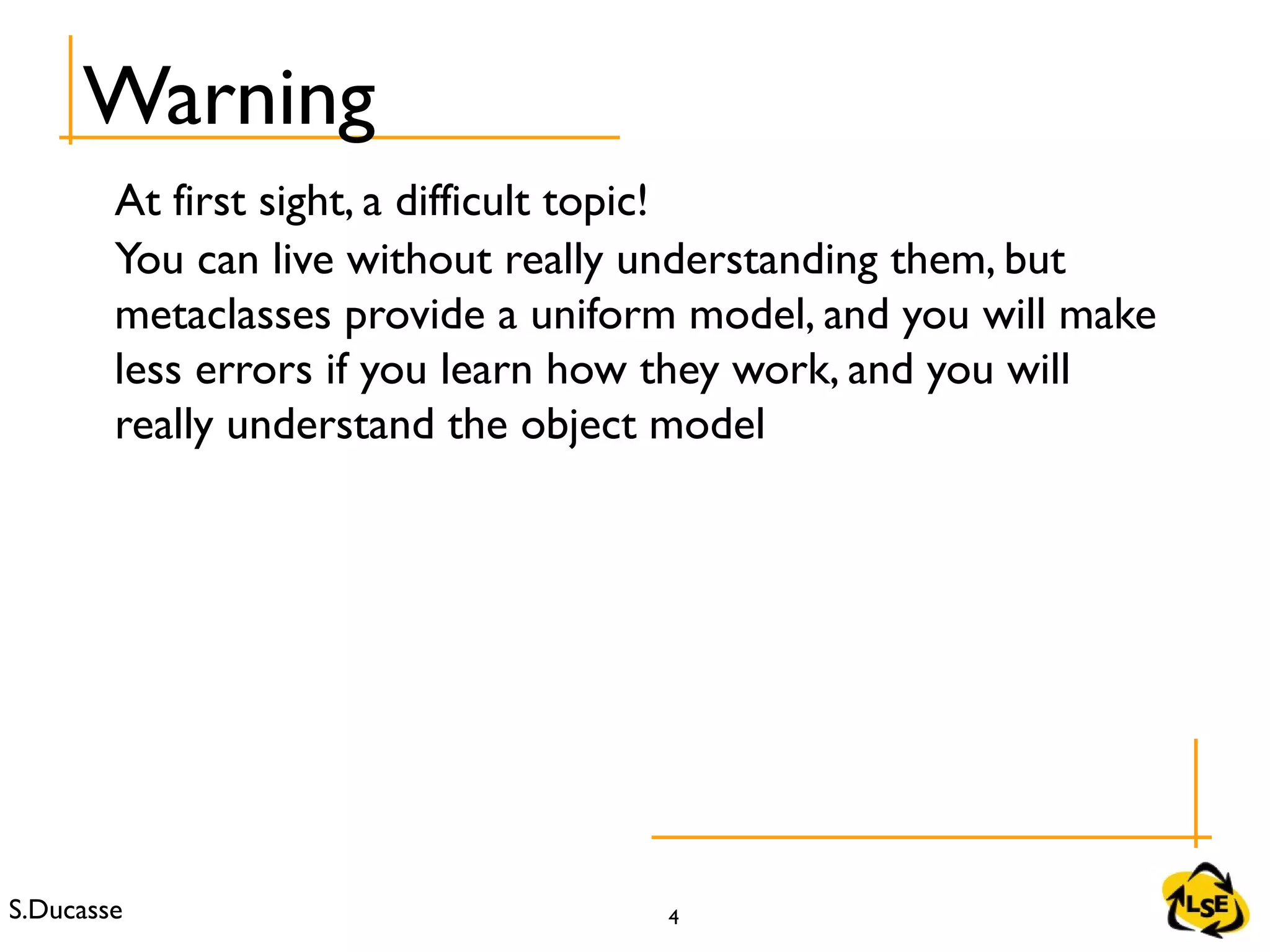 Warning

At first sight, a difficult topic!

You can live without really understanding them, but metaclasses provide a uniform model, and you will make less errors if you learn how they work, and you will really understand the object model

S.Ducasse

4

LSE